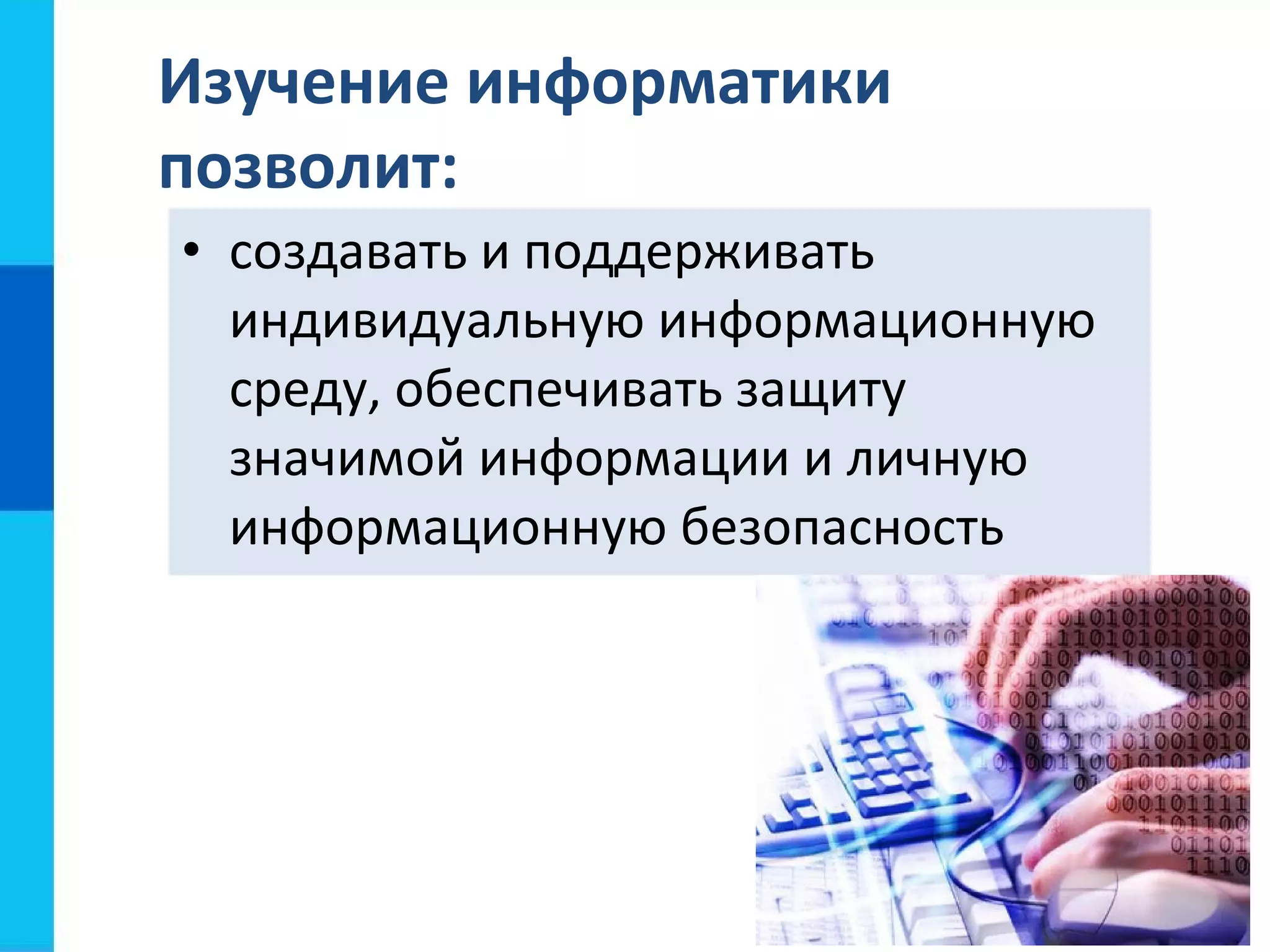 Изучение информатики позволит:

• создавать и поддерживать индивидуальную информационную среду, обеспечивать защиту значимой информации и личную информационную безопасность